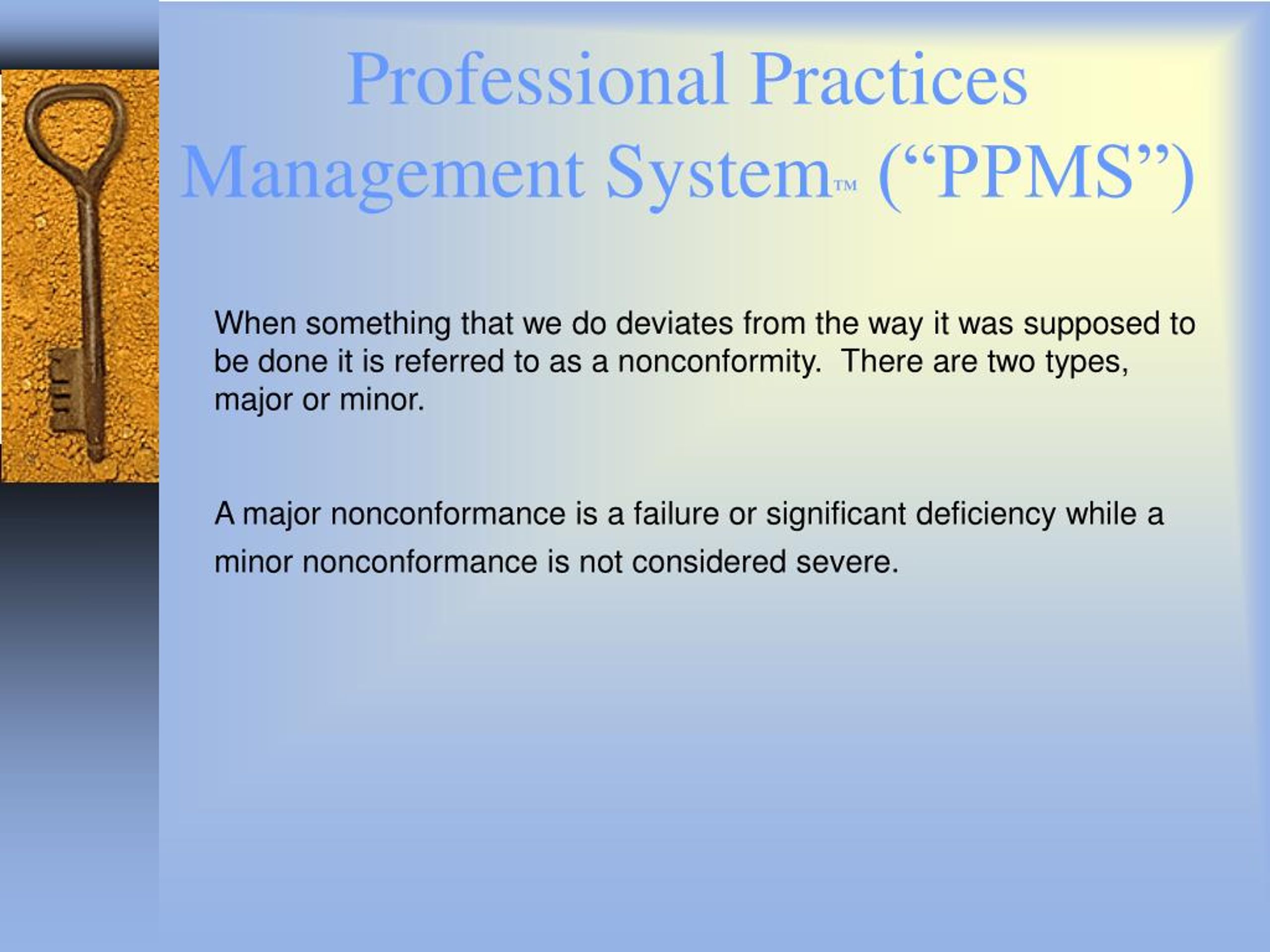 Professional Practices Management System™ (“PPMS”)

When something that we do deviates from the way it was supposed to be done it is referred to as a nonconformity.  There are two types, major or minor.

A major nonconformance is a failure or significant deficiency while a minor nonconformance is not considered severe.